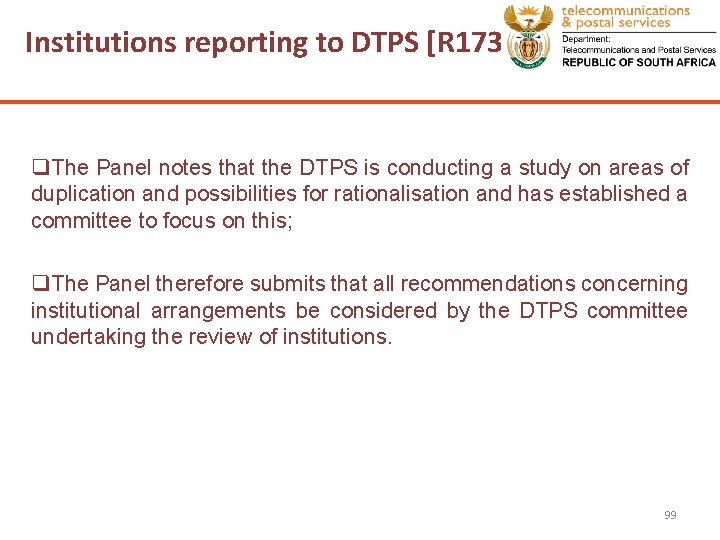 Institutions reporting to DTPS [R173

telecommunications & postal services
Department: Telecommunications and Postal Services
REPUBLIC OF SOUTH AFRICA

❑The Panel notes that the DTPS is conducting a study on areas of duplication and possibilities for rationalisation and has established a committee to focus on this;

❑The Panel therefore submits that all recommendations concerning institutional arrangements be considered by the DTPS committee undertaking the review of institutions.

99